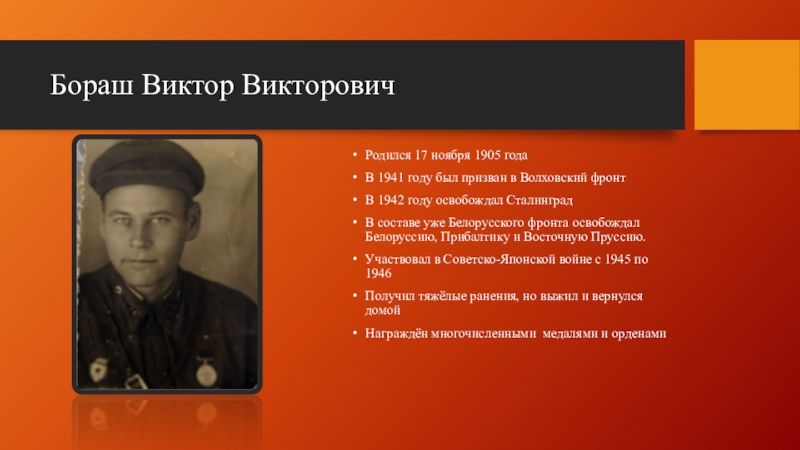 Бораш Виктор Викторович

• Родился 17 ноября 1905 года
• В 1941 году был призван в Волховский фронт
• В 1942 году освобождал Сталинград
• В составе уже Белорусского фронта освобождал Белоруссию, Прибалтику и Восточную Пруссию.
• Участвовал в Советско-Японской войне с 1945 по 1946
• Получил тяжёлые ранения, но выжил и вернулся домой
• Награждён многочисленными медалями и орденами